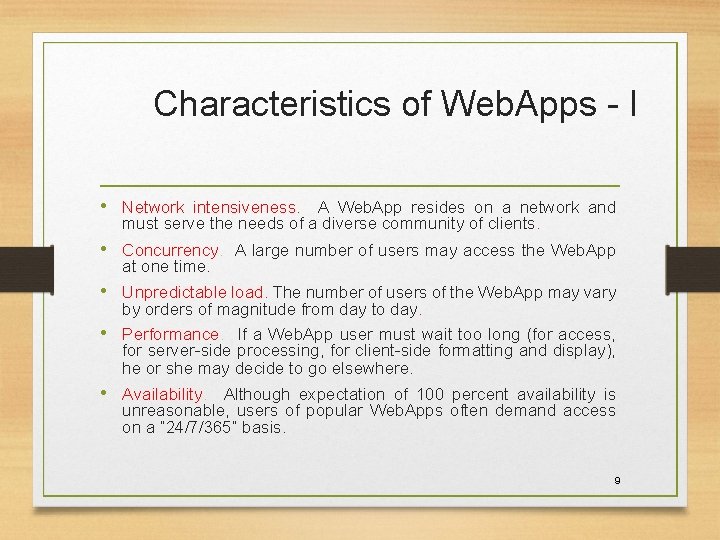 Characteristics of WebApps - I

• Network intensiveness. A WebApp resides on a network and must serve the needs of a diverse community of clients.

• Concurrency. A large number of users may access the WebApp at one time.

• Unpredictable load. The number of users of the WebApp may vary by orders of magnitude from day to day.

• Performance. If a WebApp user must wait too long (for access, for server-side processing, for client-side formatting and display), he or she may decide to go elsewhere.

• Availability. Although expectation of 100 percent availability is unreasonable, users of popular WebApps often demand access on a "24/7/365" basis.

9